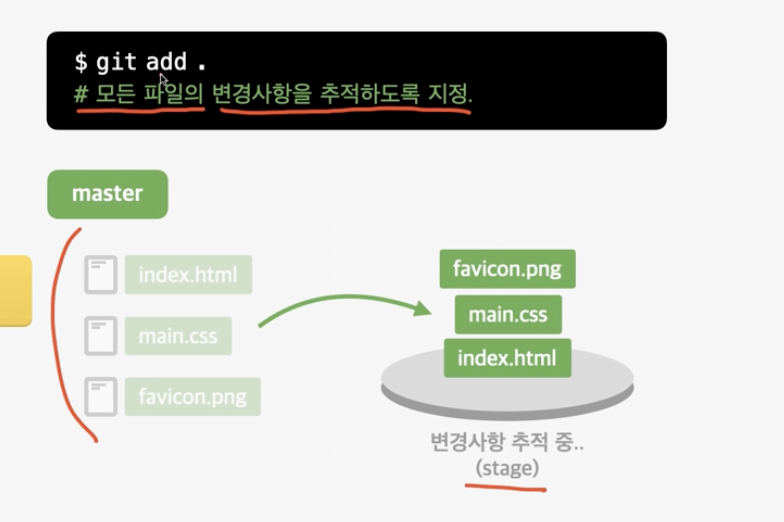 $ git add .
# 모든 파일의 변경사항을 추적하도록 지정.

master

index.html
main.css
favicon.png

favicon.png
main.css
index.html

변경사항 추적 중..
(stage)